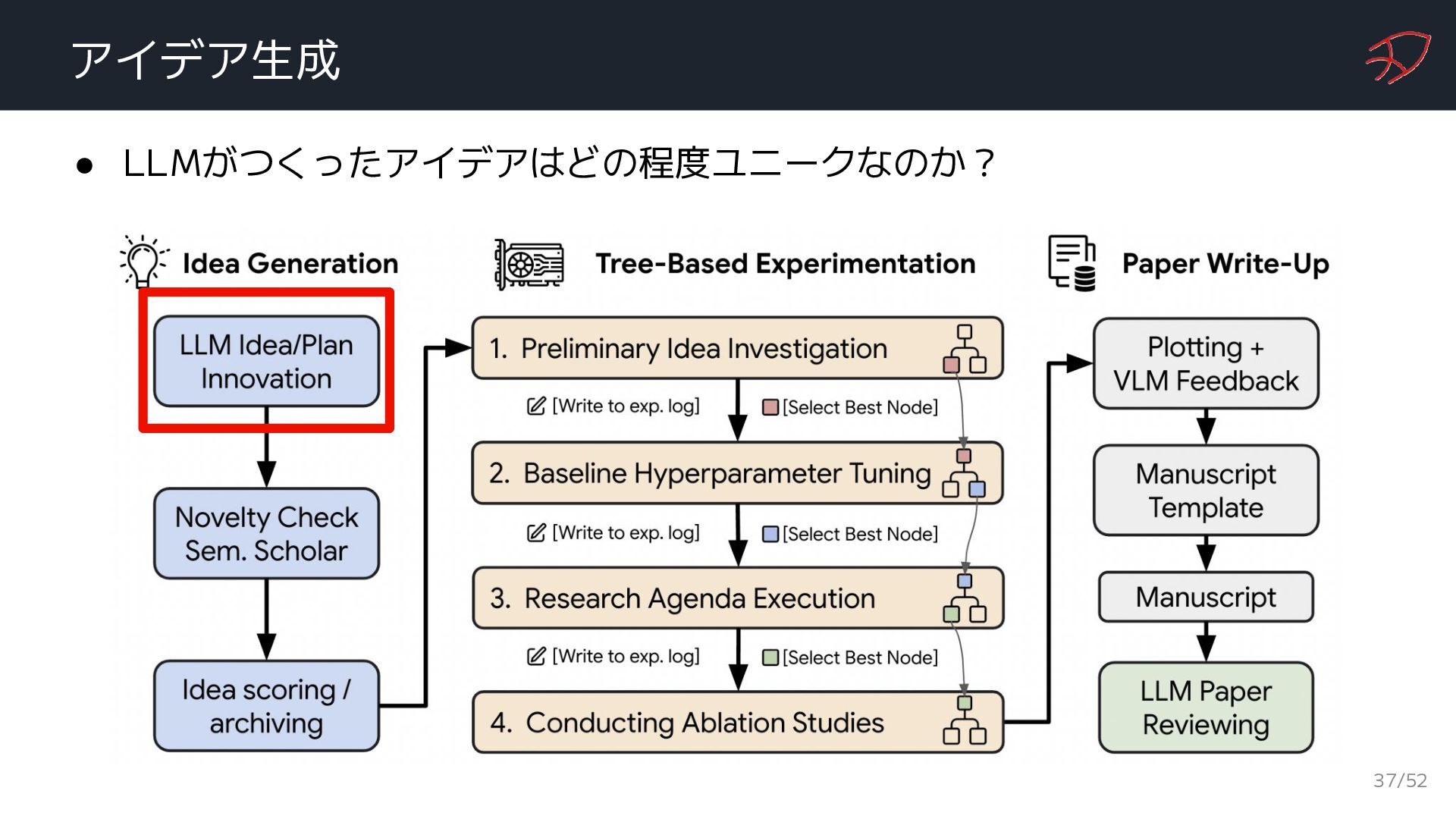 アイデア生成

● LLMがつくったアイデアはどの程度ユニークなのか？

Idea Generation

LLM Idea/Plan Innovation

Novelty Check Sem. Scholar

Idea scoring / archiving

Tree-Based Experimentation

1. Preliminary Idea Investigation

[Write to exp. log]

[Select Best Node]

2. Baseline Hyperparameter Tuning

[Write to exp. log]

[Select Best Node]

3. Research Agenda Execution

[Write to exp. log]

[Select Best Node]

4. Conducting Ablation Studies

Paper Write-Up

Plotting + VLM Feedback

Manuscript Template

Manuscript

LLM Paper Reviewing

37/52